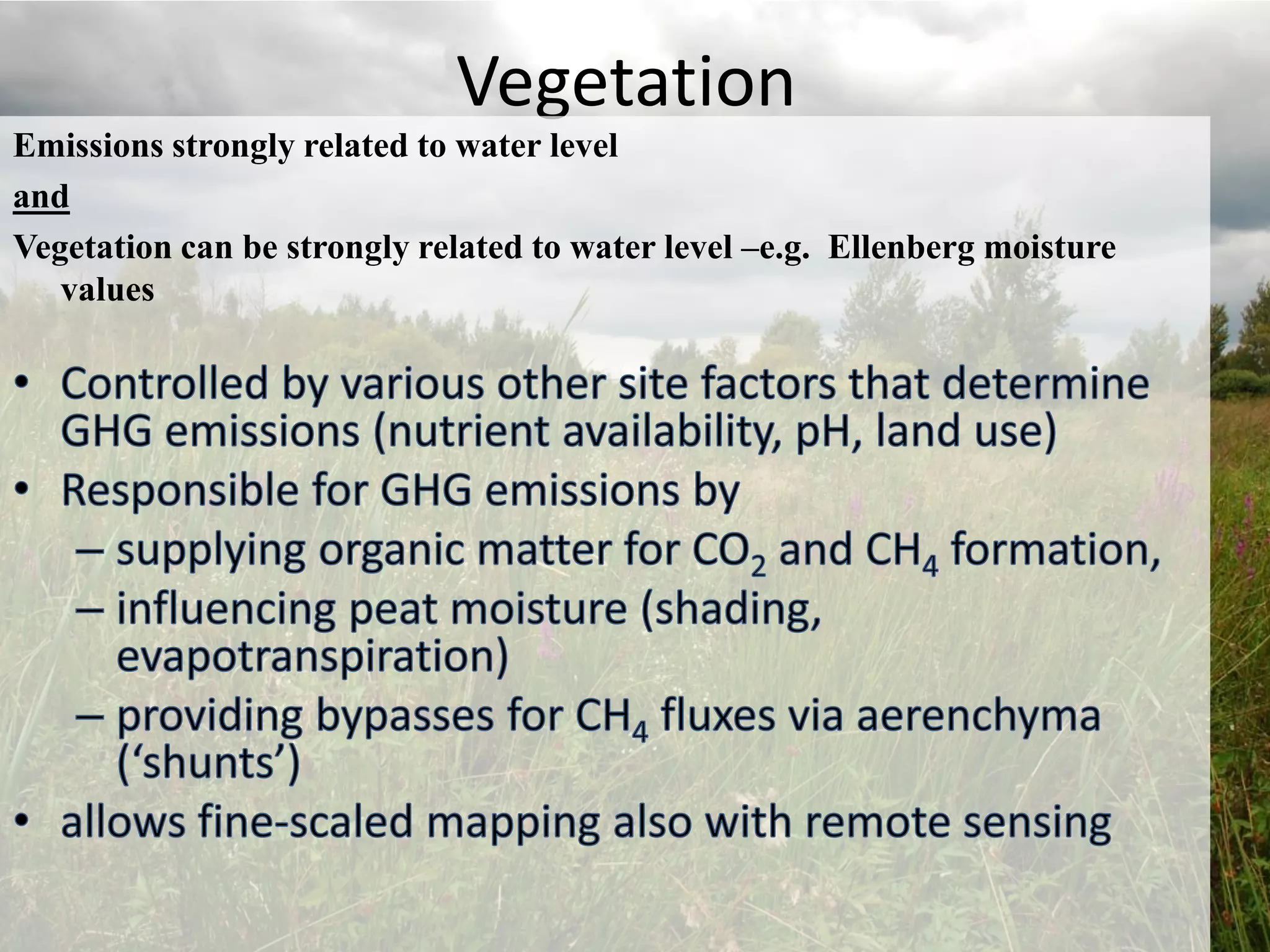 Vegetation

Emissions strongly related to water level

and

Vegetation can be strongly related to water level –e.g. Ellenberg moisture values

• Controlled by various other site factors that determine GHG emissions (nutrient availability, pH, land use)
• Responsible for GHG emissions by
– supplying organic matter for $CO_2$ and $CH_4$ formation,
– influencing peat moisture (shading, evapotranspiration)
– providing bypasses for $CH_4$ fluxes via aerenchyma (‘shunts’)
• allows fine-scaled mapping also with remote sensing